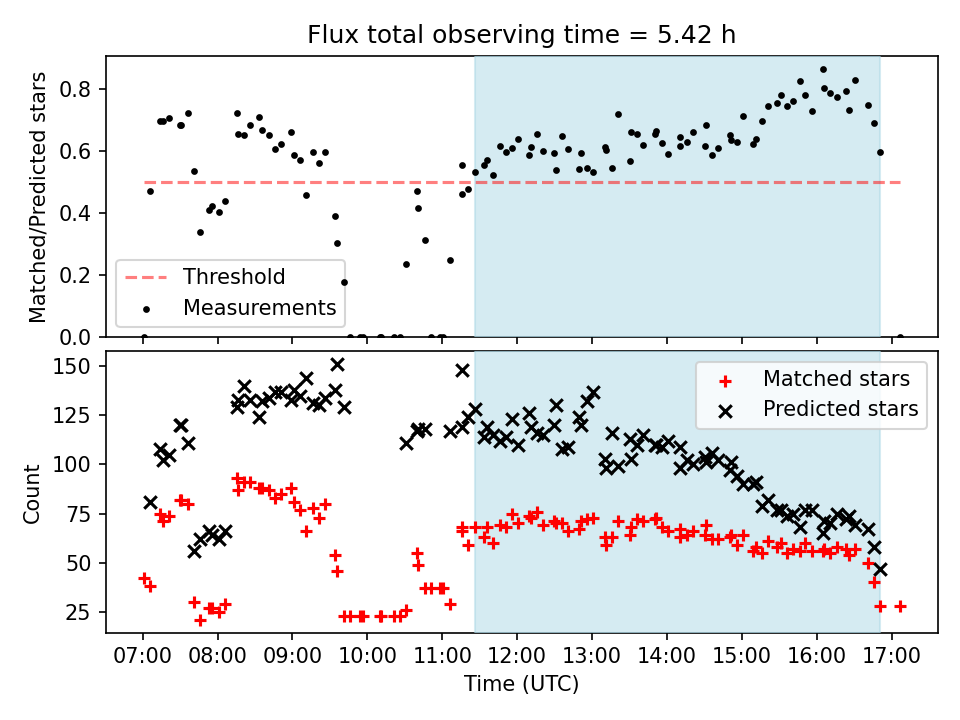 Flux total observing time = 5.42 h

Matched/Predicted stars

0.8
0.6
0.4
0.2
0.0

Threshold
Measurements

Count

150
125
100
75
50
25

Matched stars
Predicted stars

07:00 08:00 09:00 10:00 11:00 12:00 13:00 14:00 15:00 16:00 17:00

Time (UTC)